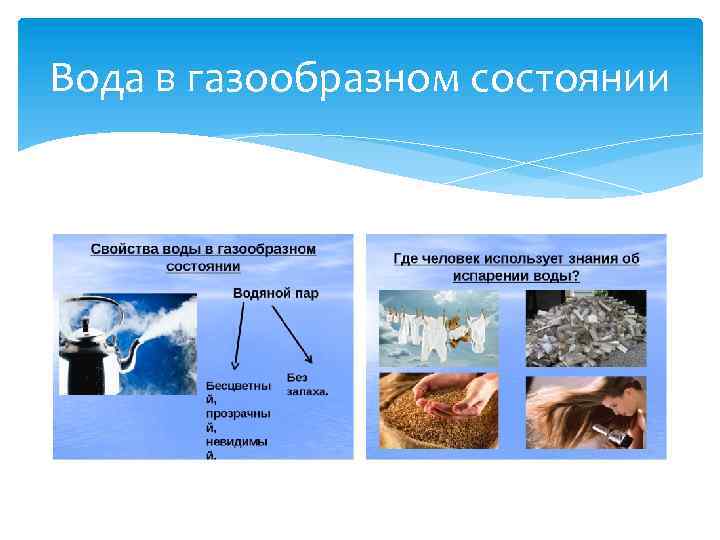 Вода в газообразном состоянии

Свойства воды в газообразном состоянии

Водяной пар

Бесцветный, прозрачный, невидимый.

Без запаха.

Где человек использует знания об испарении воды?